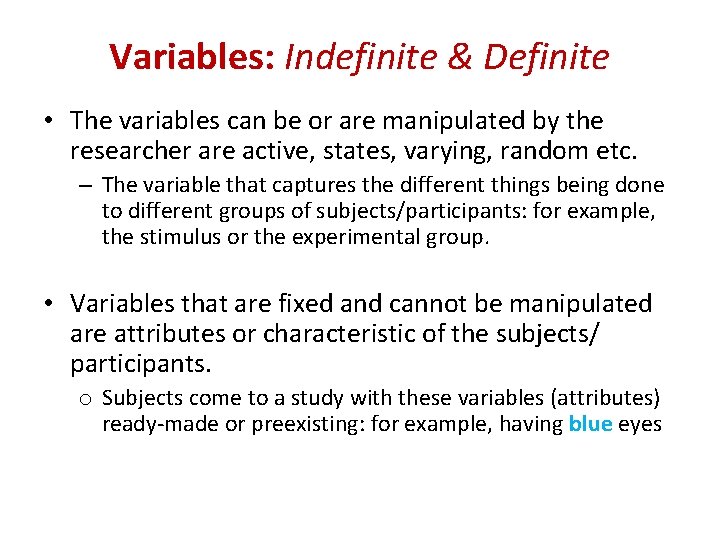 Variables: Indefinite & Definite

• The variables can be or are manipulated by the researcher are active, states, varying, random etc.

– The variable that captures the different things being done to different groups of subjects/participants: for example, the stimulus or the experimental group.

• Variables that are fixed and cannot be manipulated are attributes or characteristic of the subjects/ participants.

o Subjects come to a study with these variables (attributes) ready-made or preexisting: for example, having blue eyes